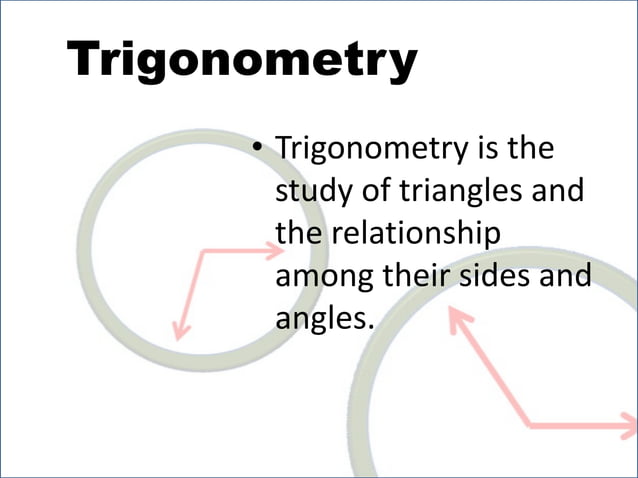 Trigonometry

• Trigonometry is the study of triangles and the relationship among their sides and angles.